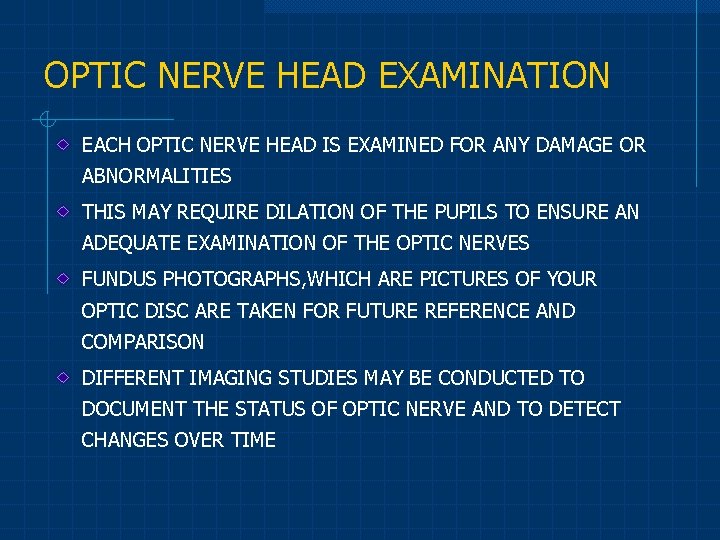 OPTIC NERVE HEAD EXAMINATION

EACH OPTIC NERVE HEAD IS EXAMINED FOR ANY DAMAGE OR ABNORMALITIES

THIS MAY REQUIRE DILATION OF THE PUPILS TO ENSURE AN ADEQUATE EXAMINATION OF THE OPTIC NERVES

FUNDUS PHOTOGRAPHS,WHICH ARE PICTURES OF YOUR OPTIC DISC ARE TAKEN FOR FUTURE REFERENCE AND COMPARISON

DIFFERENT IMAGING STUDIES MAY BE CONDUCTED TO DOCUMENT THE STATUS OF OPTIC NERVE AND TO DETECT CHANGES OVER TIME